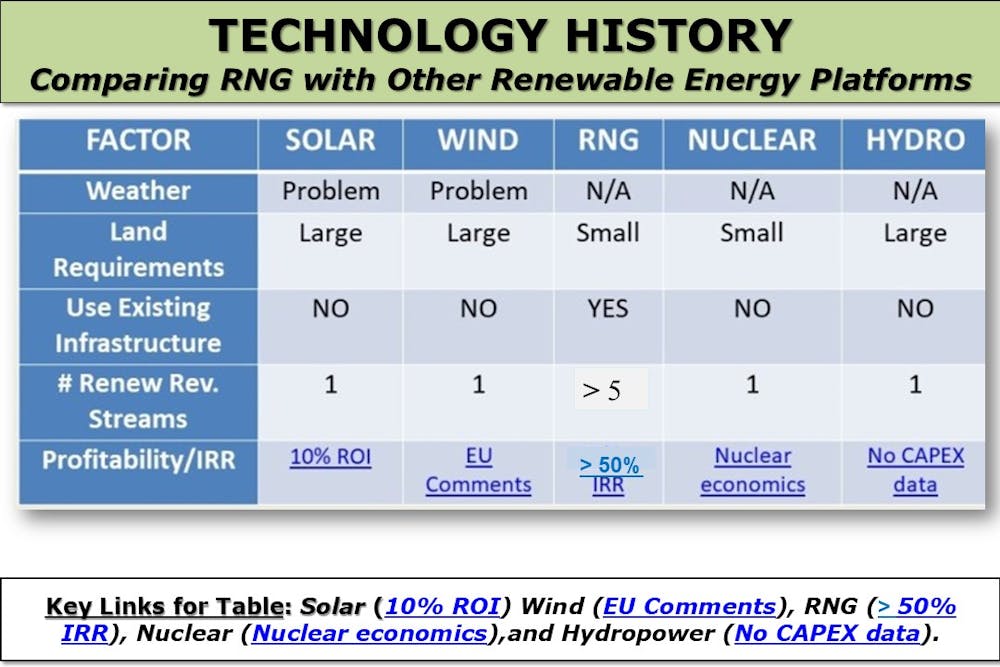 TECHNOLOGY HISTORY
Comparing RNG with Other Renewable Energy Platforms

| FACTOR | SOLAR | WIND | RNG | NUCLEAR | HYDRO |
|---|---|---|---|---|---|
| Weather | Problem | Problem | N/A | N/A | N/A |
| Land Requirements | Large | Large | Small | Small | Large |
| Use Existing Infrastructure | NO | NO | YES | NO | NO |
| # Renew Rev. Streams | 1 | 1 | > 5 | 1 | 1 |
| Profitability/IRR | 10% ROI | EU Comments | > 50% IRR | Nuclear economics | No CAPEX data |

Key Links for Table: Solar (10% ROI) Wind (EU Comments), RNG (> 50% IRR), Nuclear (Nuclear economics),and Hydropower (No CAPEX data).